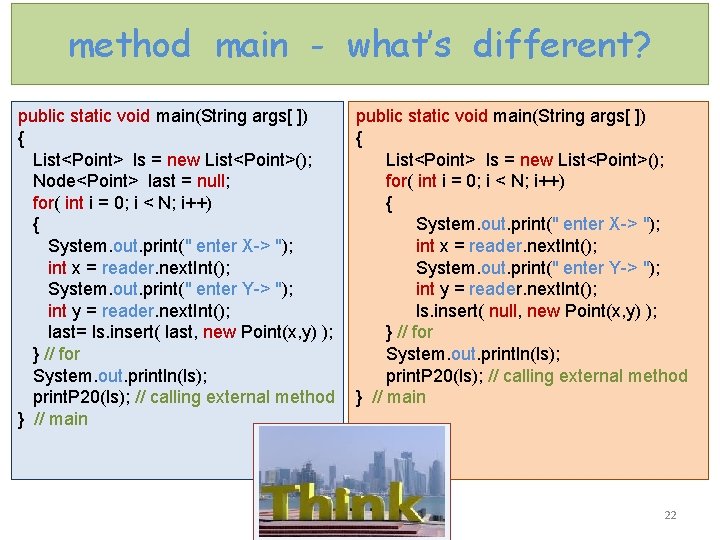 method main - what's different?

public static void main(String args[ ])
{
List<Point> ls = new List<Point>();
Node<Point> last = null;
for( int i = 0; i < N; i++)
{
System.out.print(" enter X-> ");
int x = reader.nextInt();
System.out.print(" enter Y-> ");
int y = reader.nextInt();
last= ls.insert( last, new Point(x,y) );
} // for
System.out.println(ls);
printP20(ls); // calling external method
} // main

public static void main(String args[ ])
{
List<Point> ls = new List<Point>();
for( int i = 0; i < N; i++)
{
System.out.print(" enter X-> ");
int x = reader.nextInt();
System.out.print(" enter Y-> ");
int y = reader.nextInt();
ls.insert( null, new Point(x,y) );
} // for
System.out.println(ls);
printP20(ls); // calling external method
} // main

Think

22